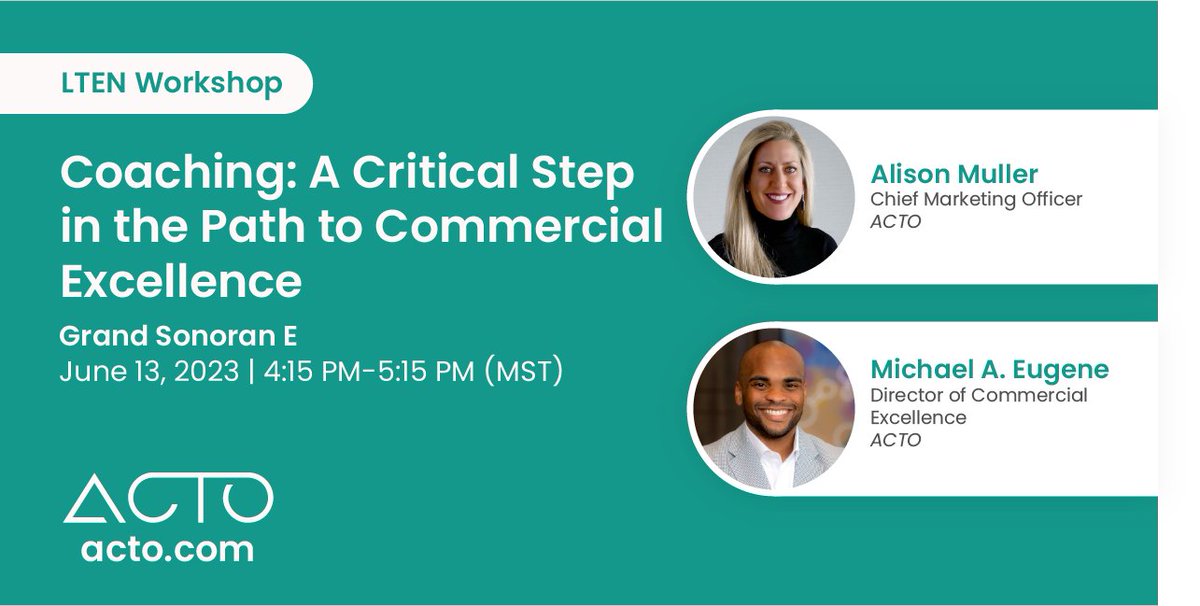 LTEN Workshop

Coaching: A Critical Step in the Path to Commercial Excellence

Grand Sonoran E
June 13, 2023 | 4:15 PM-5:15 PM (MST)

ACTO
acto.com

Alison Muller
Chief Marketing Officer
ACTO

Michael A. Eugene
Director of Commercial Excellence
ACTO